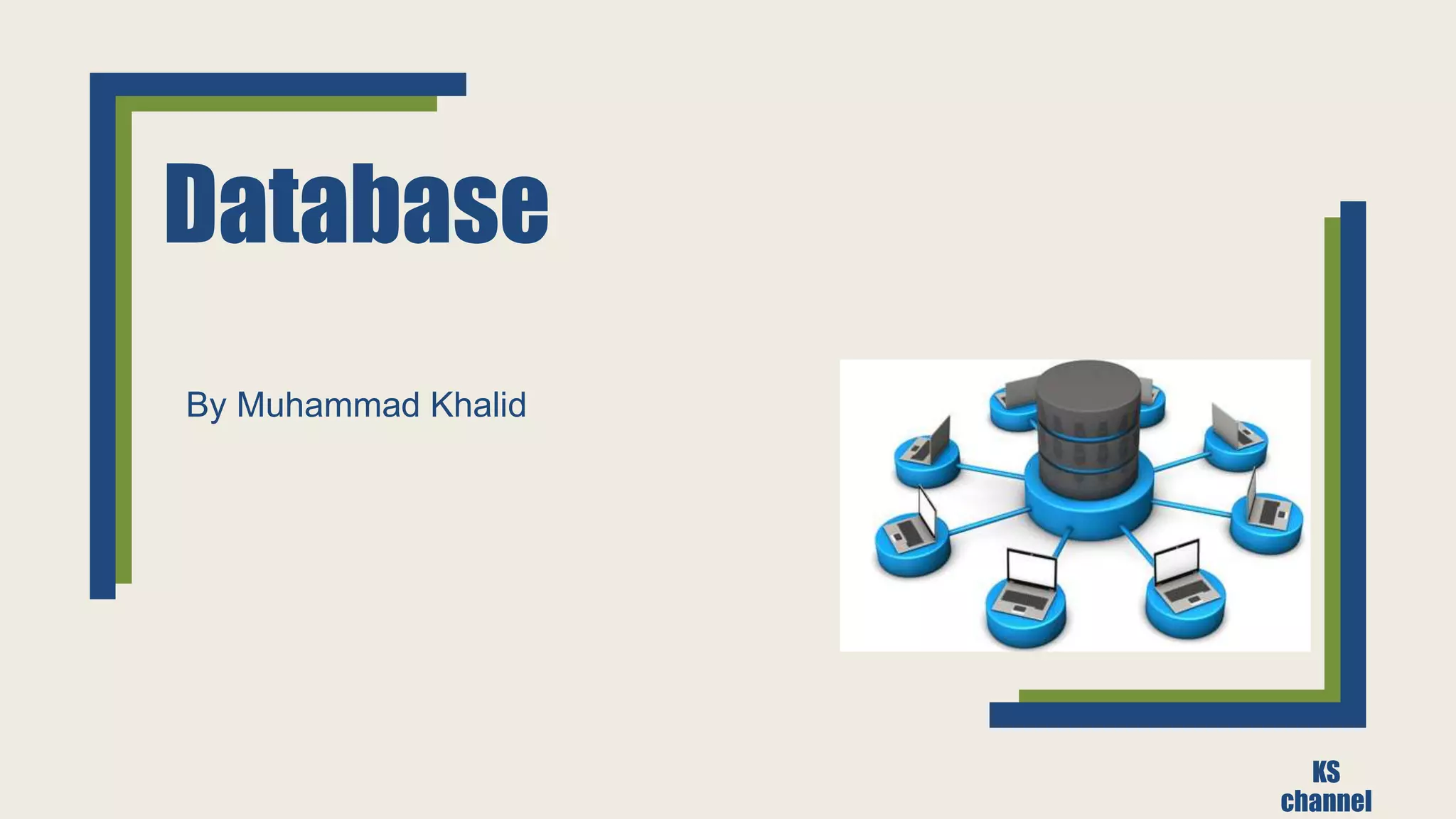 Database

By Muhammad Khalid

KS
channel